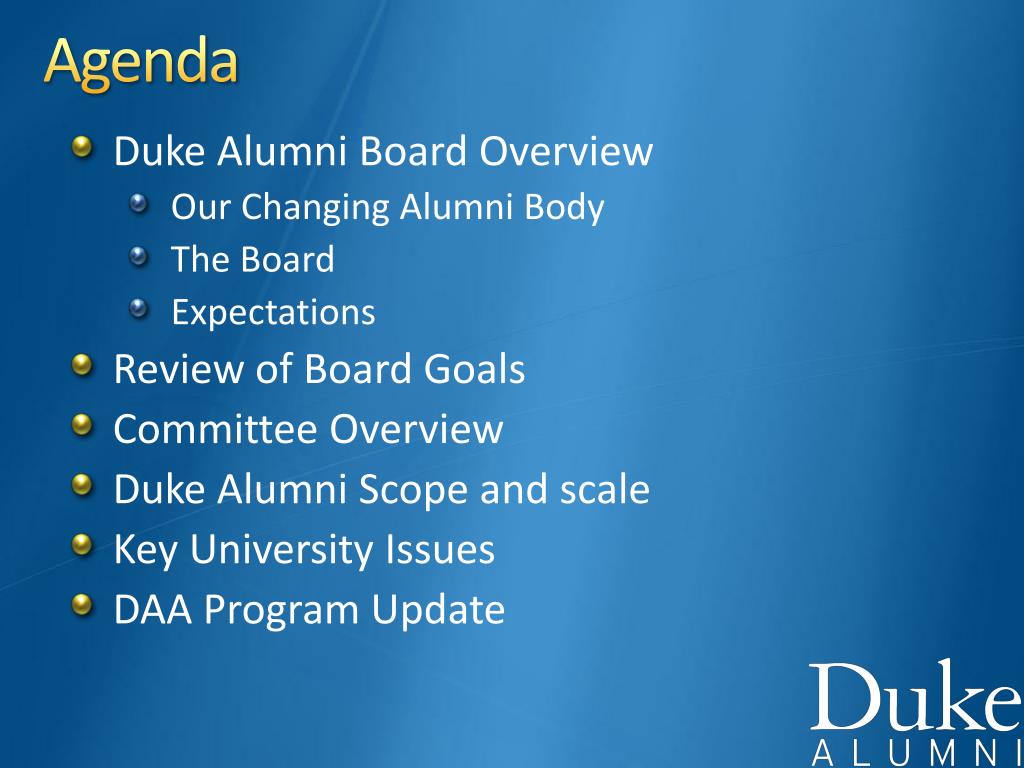 Agenda

Duke Alumni Board Overview
Our Changing Alumni Body
The Board
Expectations
Review of Board Goals
Committee Overview
Duke Alumni Scope and scale
Key University Issues
DAA Program Update

Duke
ALUMNI